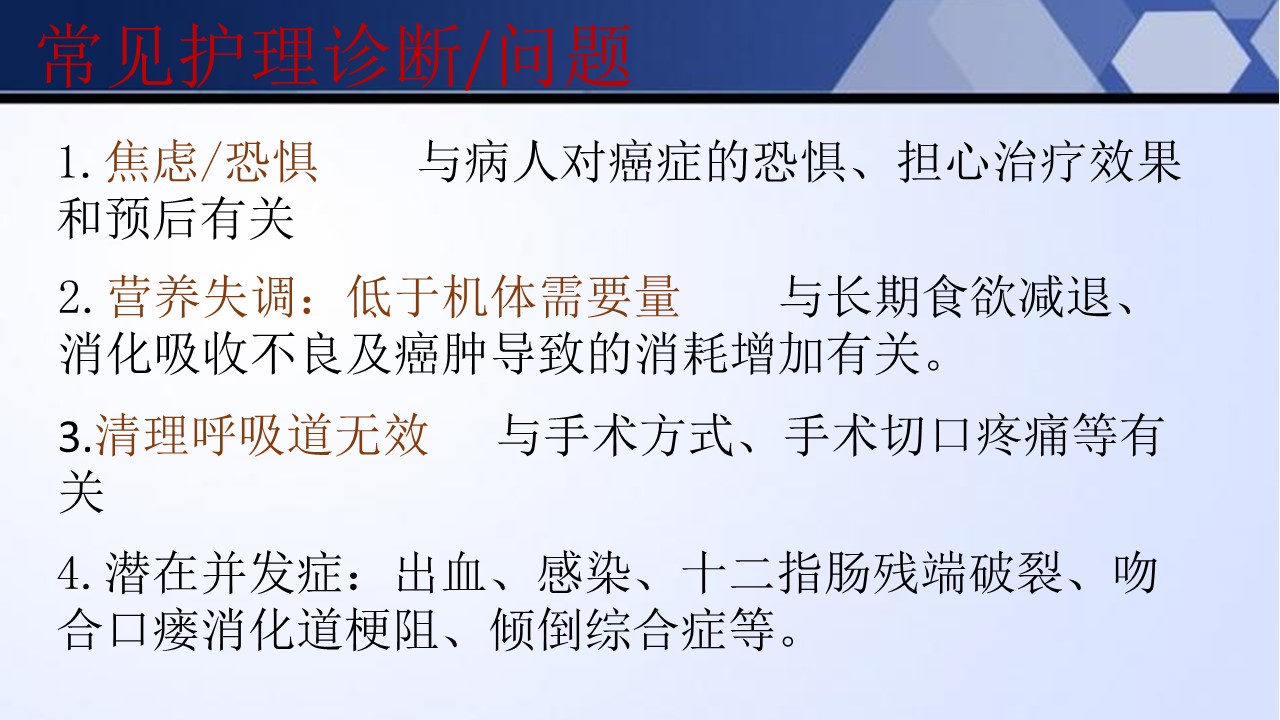 常见护理诊断/问题

1. 焦虑/恐惧　　与病人对癌症的恐惧、担心治疗效果和预后有关

2. 营养失调：低于机体需要量　　与长期食欲减退、消化吸收不良及癌肿导致的消耗增加有关。

3.清理呼吸道无效　　与手术方式、手术切口疼痛等有关

4. 潜在并发症：出血、感染、十二指肠残端破裂、吻合口瘘消化道梗阻、倾倒综合症等。